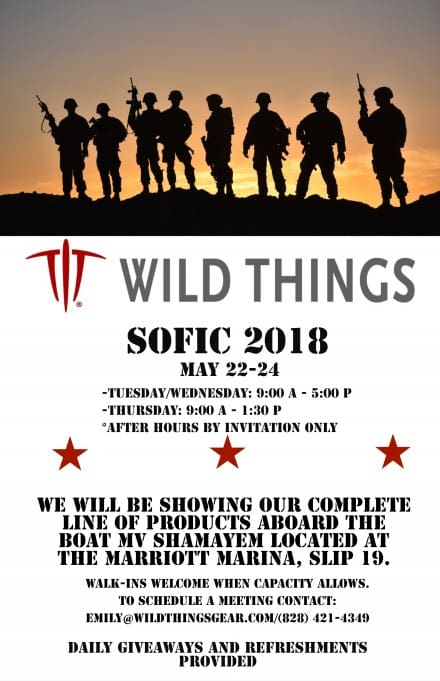 WILD THINGS

SOFIC 2018

MAY 22-24

-TUESDAY/WEDNESDAY: 9:00 A - 5:00 P
-THURSDAY: 9:00 A - 1:30 P
*AFTER HOURS BY INVITATION ONLY

WE WILL BE SHOWING OUR COMPLETE LINE OF PRODUCTS ABOARD THE BOAT MV SHAMAYEM LOCATED AT THE MARRIOTT MARINA, SLIP 19.

WALK-INS WELCOME WHEN CAPACITY ALLOWS.
TO SCHEDULE A MEETING CONTACT:
EMILY@WILDTHINGSGEAR.COM/(828) 421-4349

DAILY GIVEAWAYS AND REFRESHMENTS PROVIDED